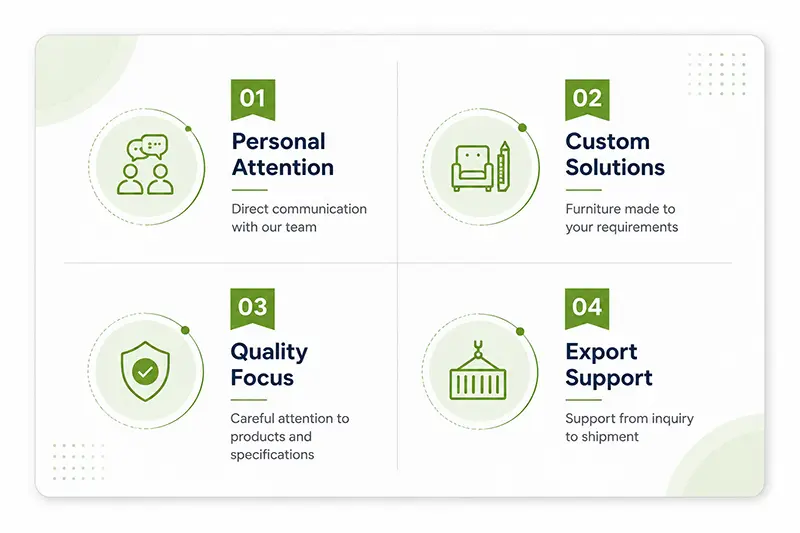 01
Personal Attention
Direct communication with our team

02
Custom Solutions
Furniture made to your requirements

03
Quality Focus
Careful attention to products and specifications

04
Export Support
Support from inquiry to shipment